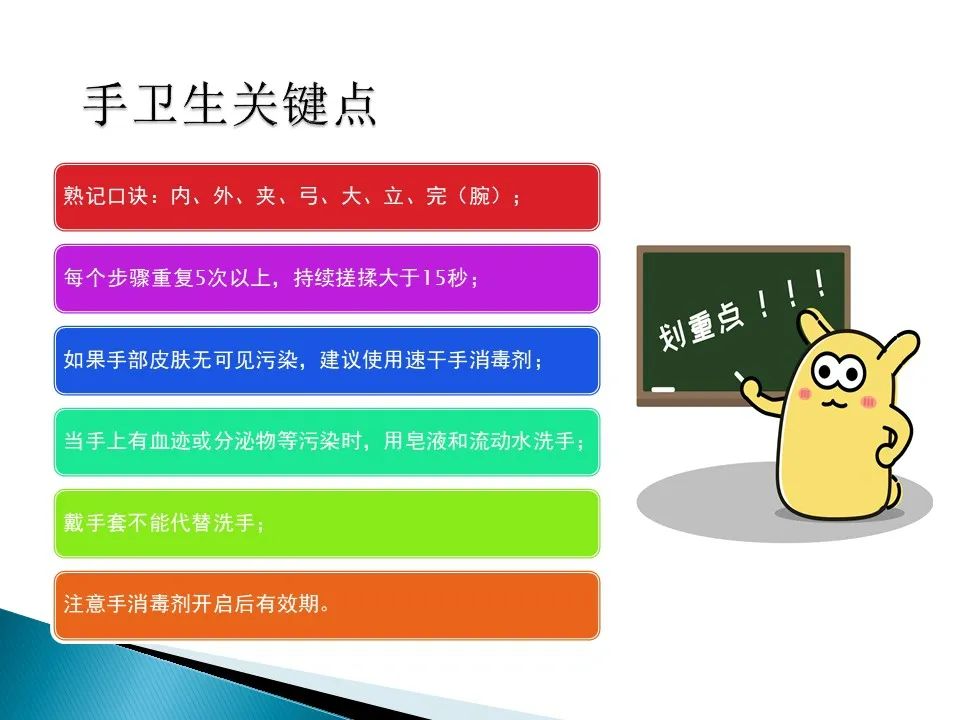 手卫生关键点

熟记口诀：内、外、夹、弓、大、立、完（腕）；

每个步骤重复5次以上，持续搓揉大于15秒；

如果手部皮肤无可见污染，建议使用速干手消毒剂；

当手上有血迹或分泌物等污染时，用皂液和流动水洗手；

戴手套不能代替洗手；

注意手消毒剂开启后有效期。

划重点！！！